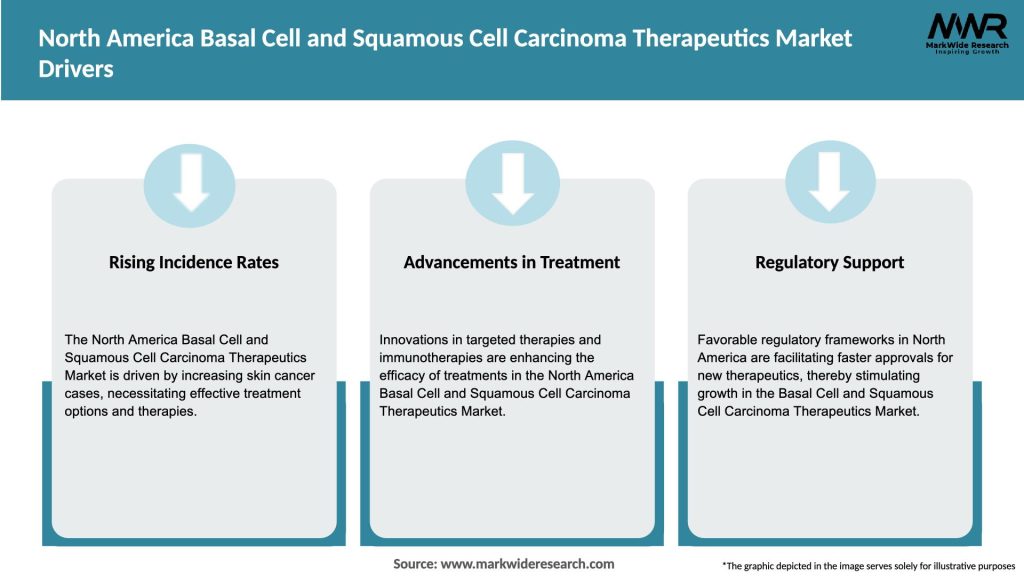 North America Basal Cell and Squamous Cell Carcinoma Therapeutics Market Drivers

MWR
MarkWide Research
Inspiring Growth

Rising Incidence Rates

The North America Basal Cell and Squamous Cell Carcinoma Therapeutics Market is driven by increasing skin cancer cases, necessitating effective treatment options and therapies.

Advancements in Treatment

Innovations in targeted therapies and immunotherapies are enhancing the efficacy of treatments in the North America Basal Cell and Squamous Cell Carcinoma Therapeutics Market.

Regulatory Support

Favorable regulatory frameworks in North America are facilitating faster approvals for new therapeutics, thereby stimulating growth in the Basal Cell and Squamous Cell Carcinoma Therapeutics Market.

Source: www.markwideresearch.com

*The graphic depicted in the image serves solely for illustrative purposes